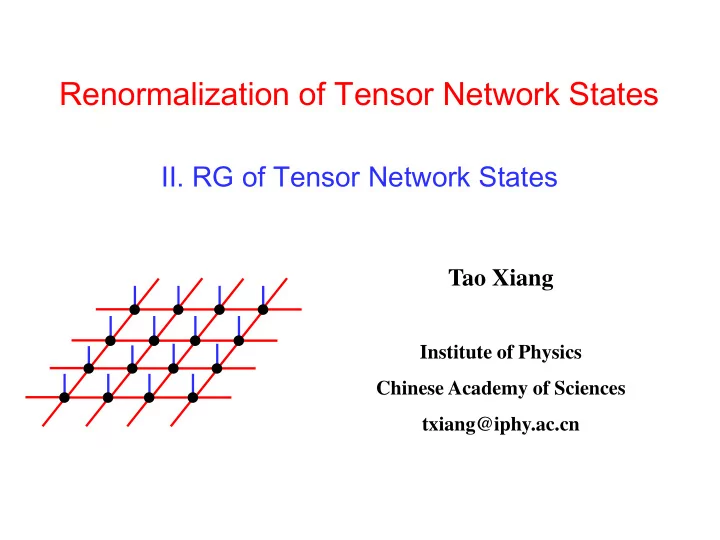 Renormalization of Tensor Network States

II. RG of Tensor Network States

Tao Xiang

Institute of Physics

Chinese Academy of Sciences

txiang@iphy.ac.cn